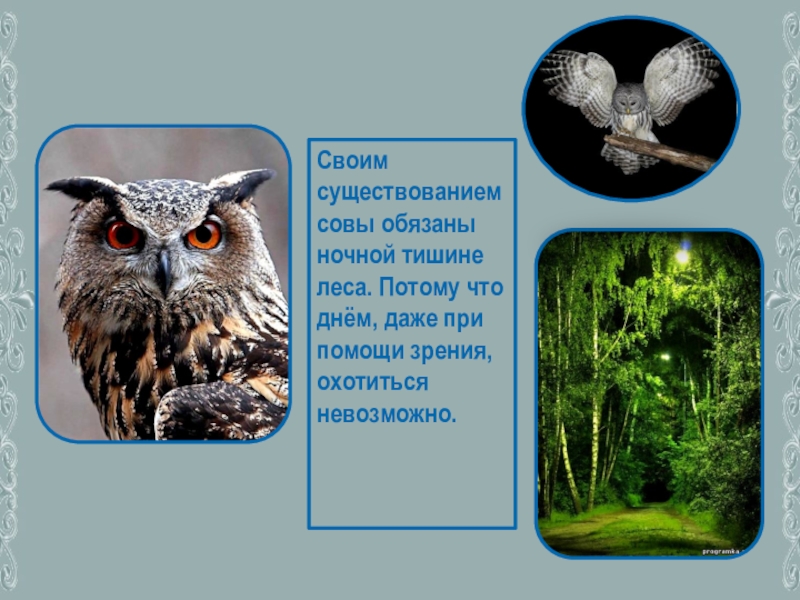 Своим существованием совы обязаны ночной тишине леса. Потому что днём, даже при помощи зрения, охотиться невозможно.

programka